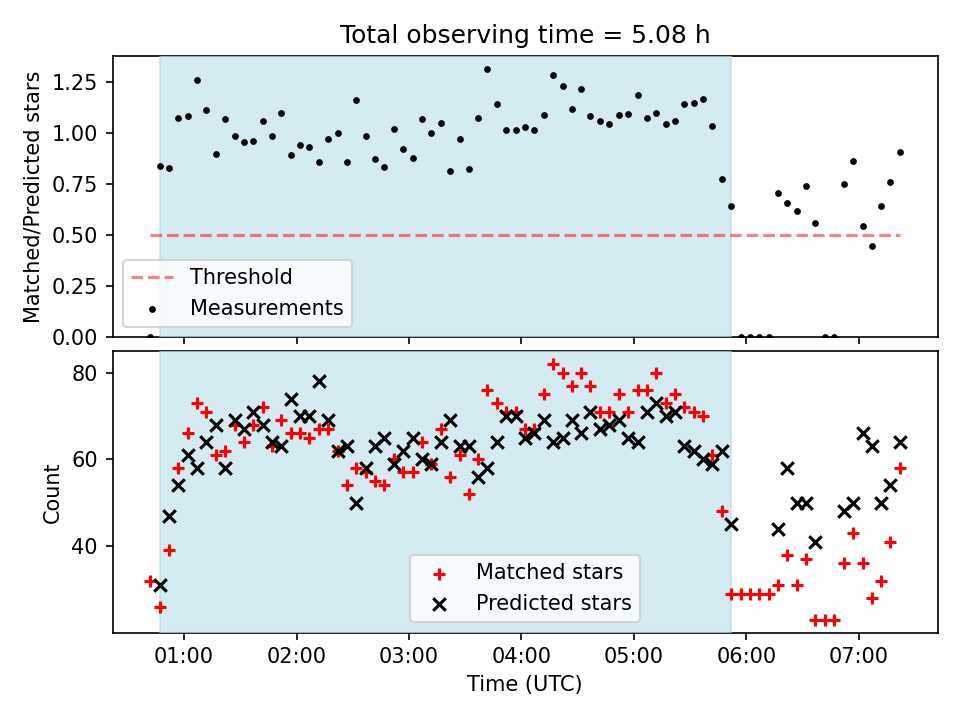 Total observing time = 5.08 h

Matched/Predicted stars

1.25
1.00
0.75
0.50
0.25
0.00

Threshold
Measurements

Count

80
60
40

Matched stars
Predicted stars

01:00
02:00
03:00
04:00
05:00
06:00
07:00

Time (UTC)